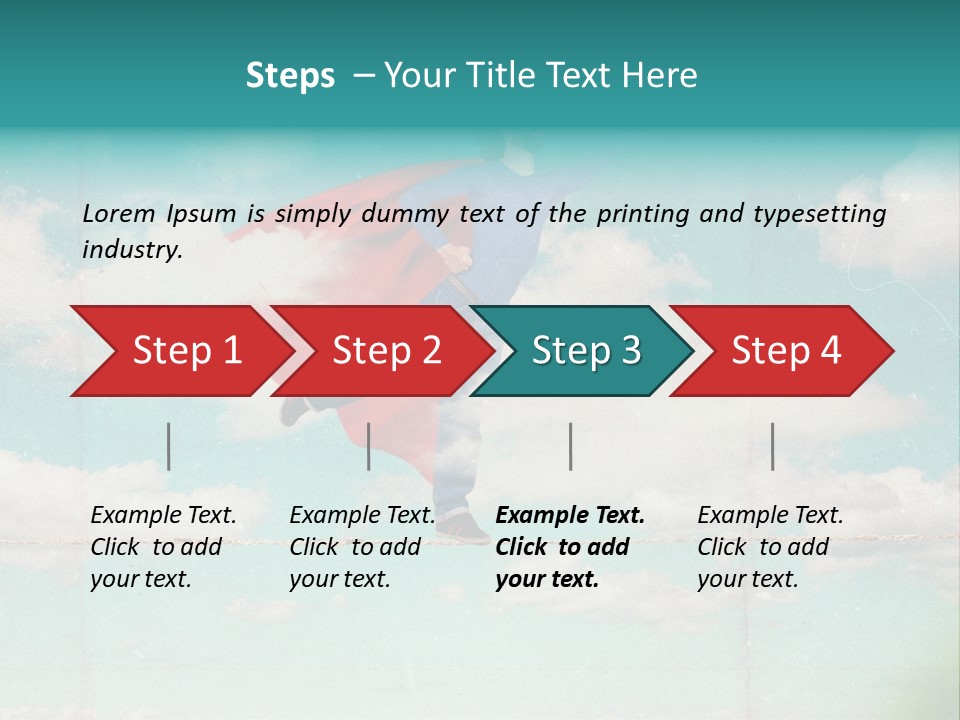 Steps – Your Title Text Here

Lorem Ipsum is simply dummy text of the printing and typesetting industry.

Step 1

Step 2

Step 3

Step 4

Example Text. Click to add your text.

Example Text. Click to add your text.

Example Text. Click to add your text.

Example Text. Click to add your text.